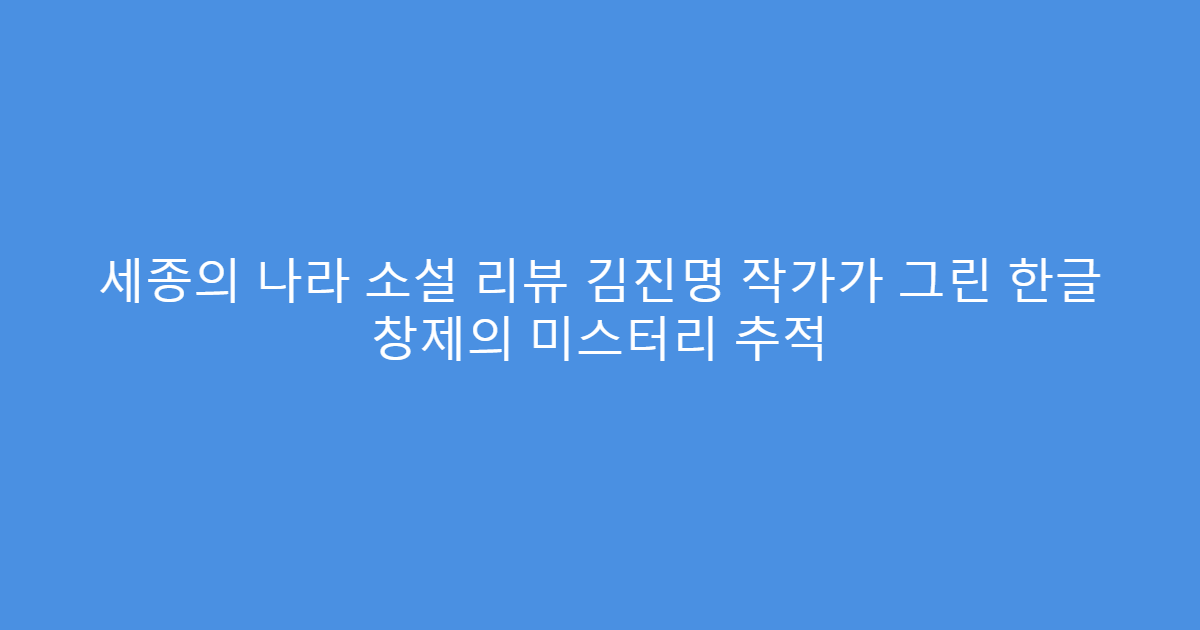 세종의 나라 소설 리뷰 김진명 작가가 그린 한글 창제의 미스터리 추적